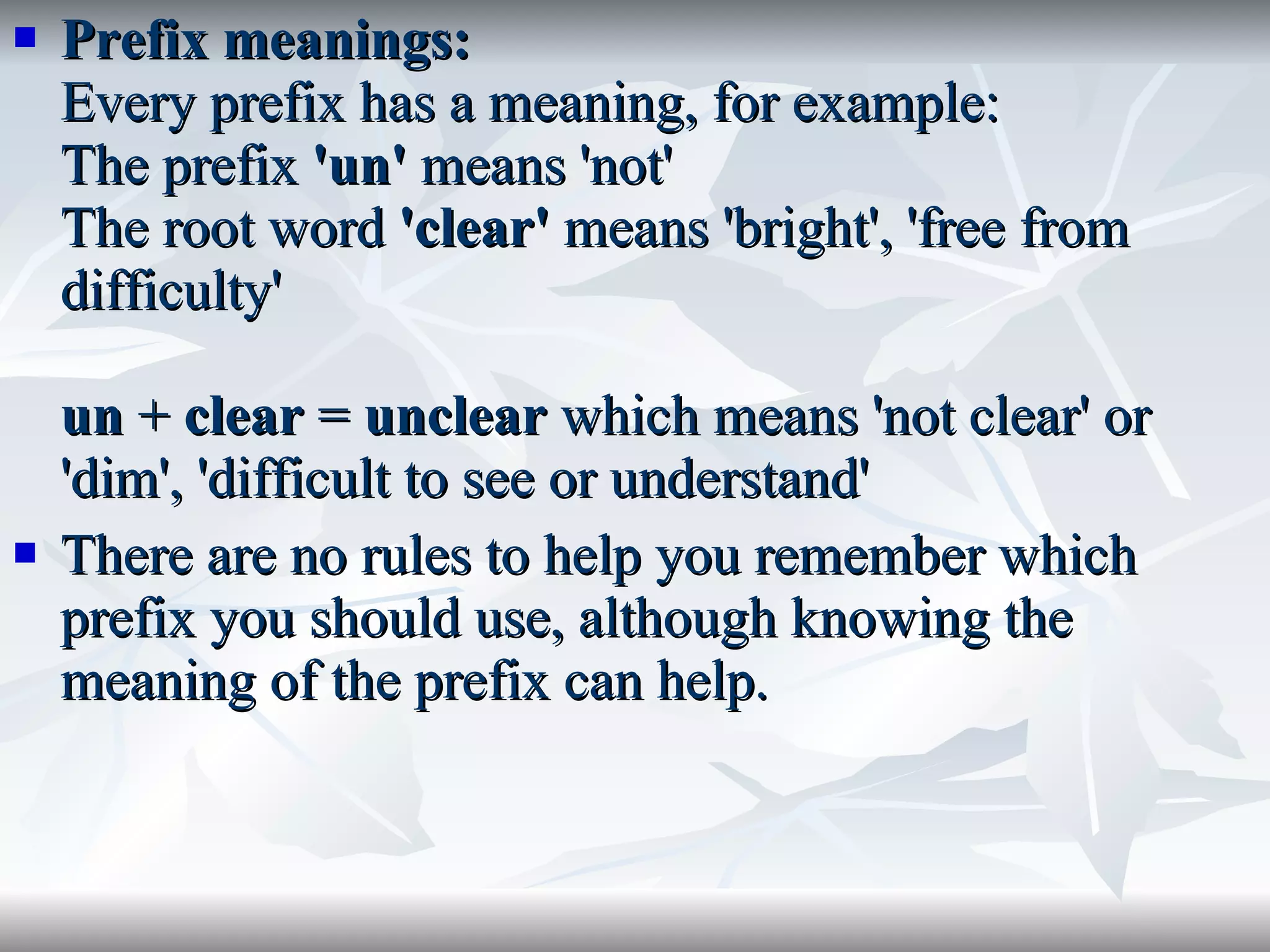 Prefix meanings:
Every prefix has a meaning, for example:
The prefix 'un' means 'not'
The root word 'clear' means 'bright', 'free from difficulty'

un + clear = unclear which means 'not clear' or 'dim', 'difficult to see or understand'

There are no rules to help you remember which prefix you should use, although knowing the meaning of the prefix can help.